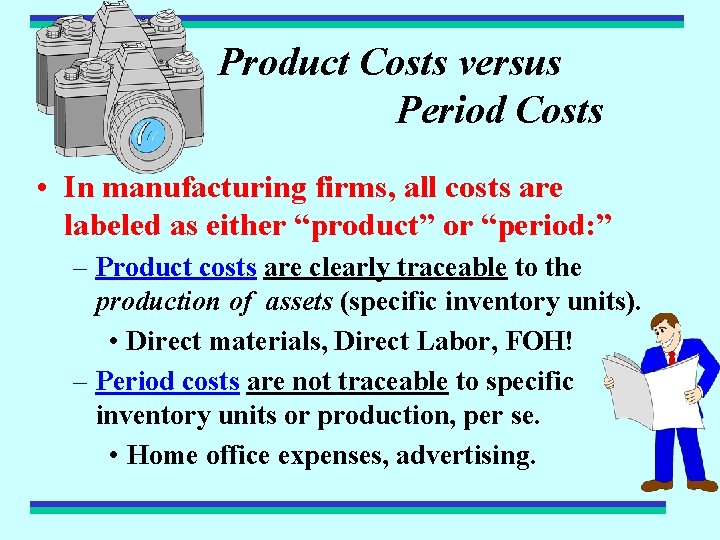 Product Costs versus Period Costs

• In manufacturing firms, all costs are labeled as either “product” or “period:”

– Product costs are clearly traceable to the production of assets (specific inventory units).

• Direct materials, Direct Labor, FOH!

– Period costs are not traceable to specific inventory units or production, per se.

• Home office expenses, advertising.